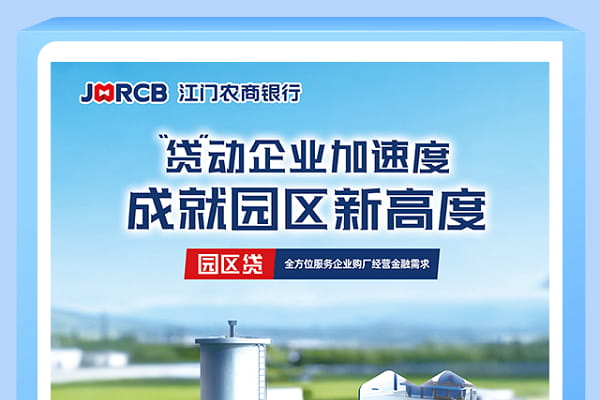 JMRCB 江门农商银行

"贷"动企业加速度
成就园区新高度

园区贷 全方位服务企业购厂经营金融需求